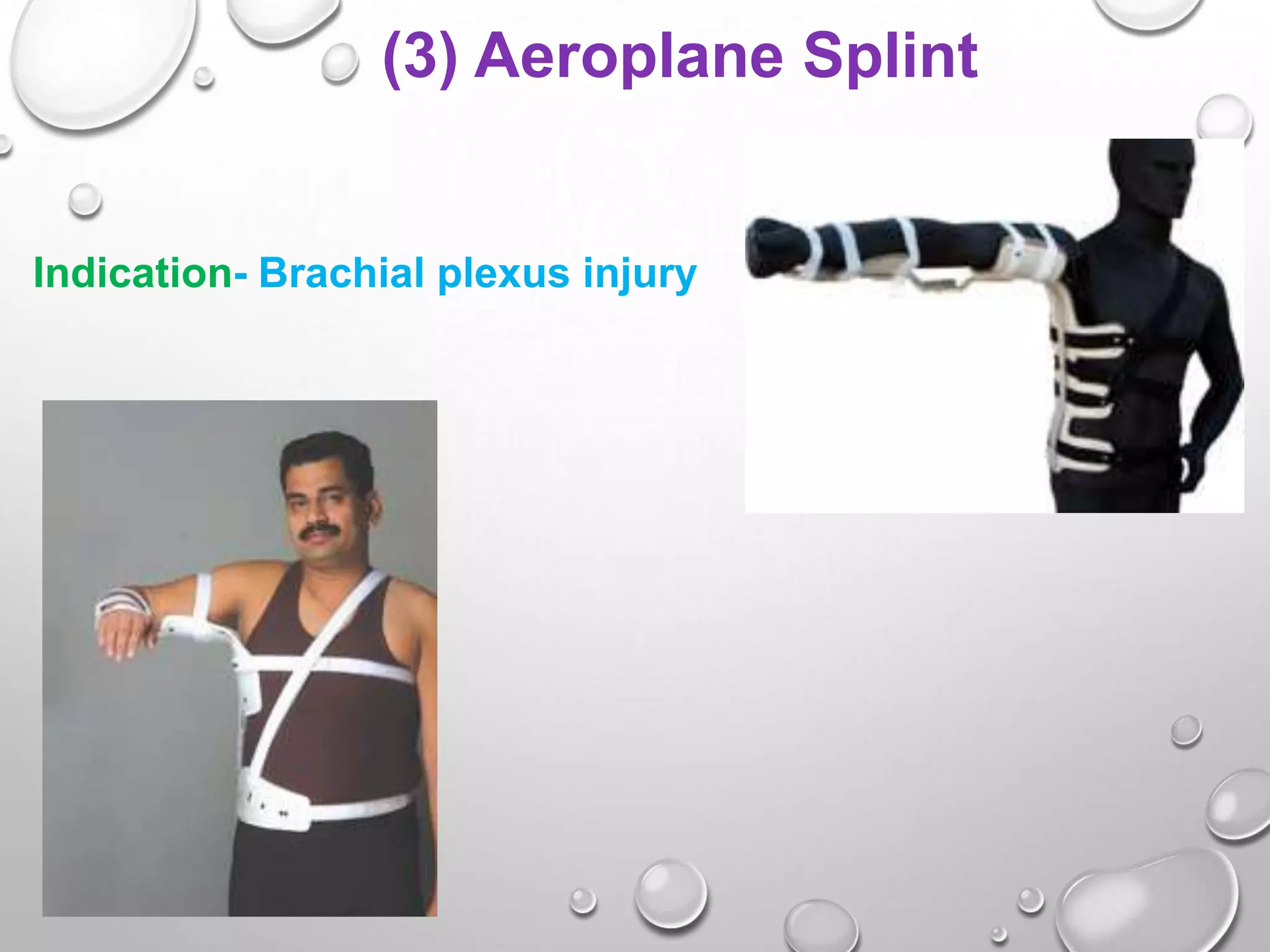 (3) Aeroplane Splint

Indication- Brachial plexus injury